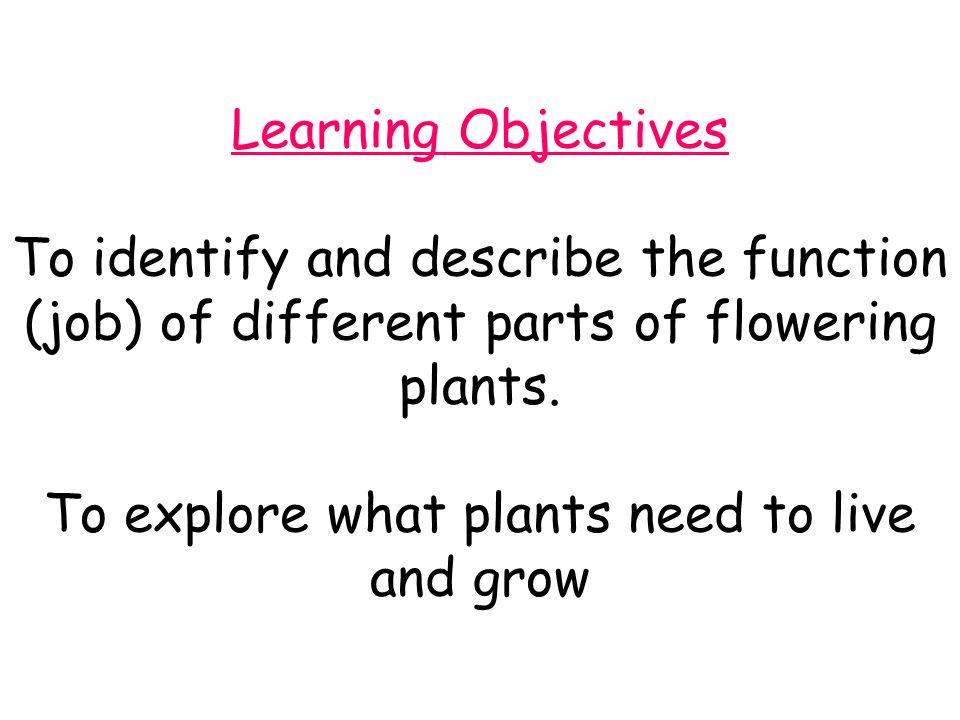 Learning Objectives

To identify and describe the function (job) of different parts of flowering plants.

To explore what plants need to live and grow